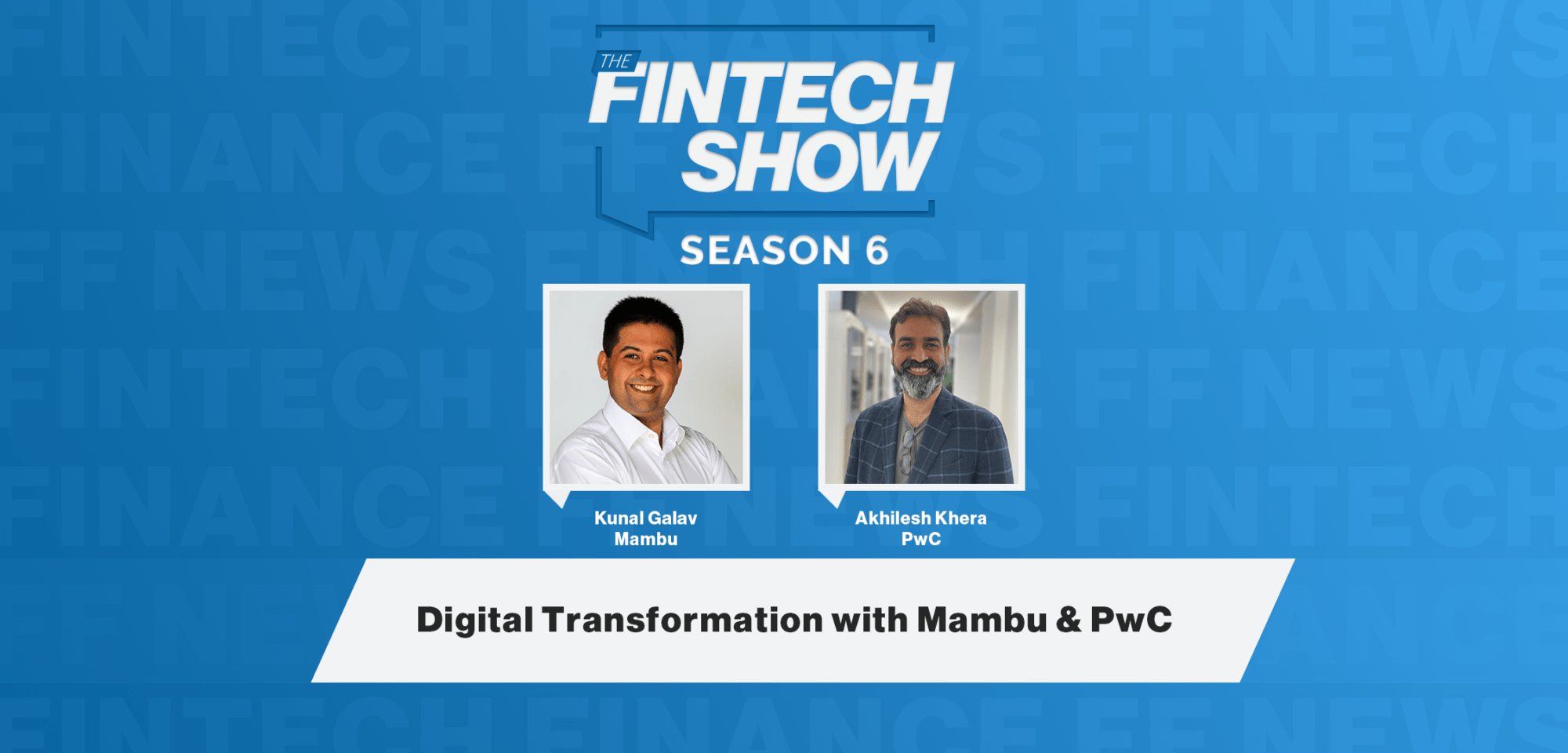 THE FINTECH SHOW

SEASON 6

Kunal Galav
Mambu

Akhilesh Khera
PwC

Digital Transformation with Mambu & PwC